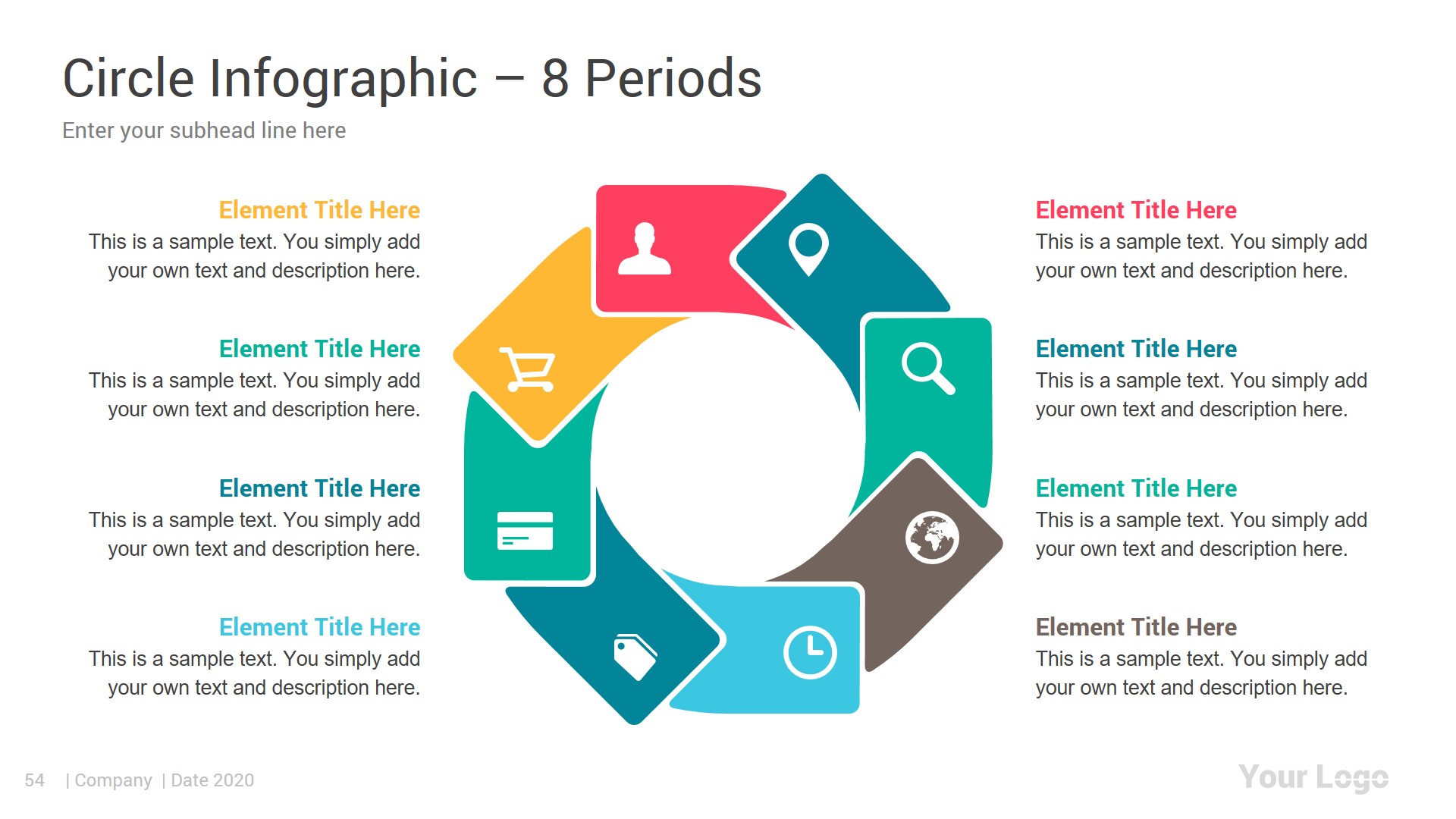 Circle Infographic – 8 Periods

Enter your subhead line here

Element Title Here
This is a sample text. You simply add your own text and description here.

Element Title Here
This is a sample text. You simply add your own text and description here.

Element Title Here
This is a sample text. You simply add your own text and description here.

Element Title Here
This is a sample text. You simply add your own text and description here.

Element Title Here
This is a sample text. You simply add your own text and description here.

Element Title Here
This is a sample text. You simply add your own text and description here.

Element Title Here
This is a sample text. You simply add your own text and description here.

Element Title Here
This is a sample text. You simply add your own text and description here.

54 | Company | Date 2020

Your Logo